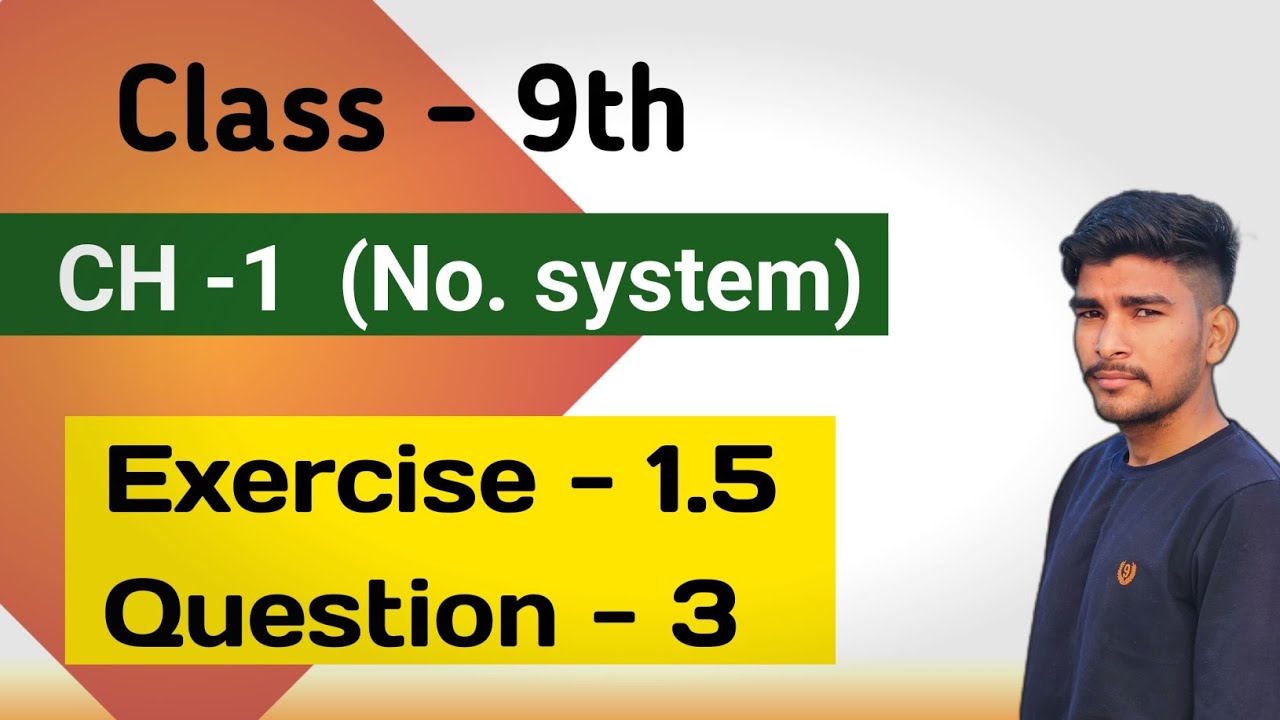 Class - 9th

CH -1 (No. system)

Exercise - 1.5
Question - 3